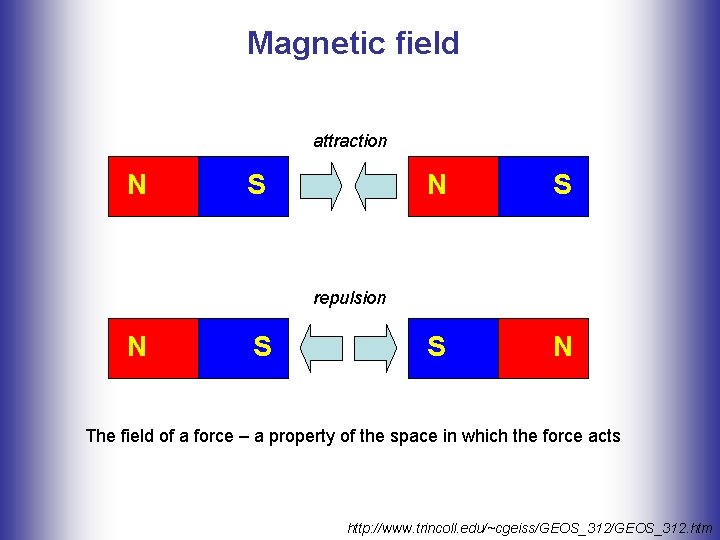 Magnetic field

attraction

N S N S

repulsion

N S S N

The field of a force – a property of the space in which the force acts

http://www.trincoll.edu/~cgeiss/GEOS_312/GEOS_312.htm